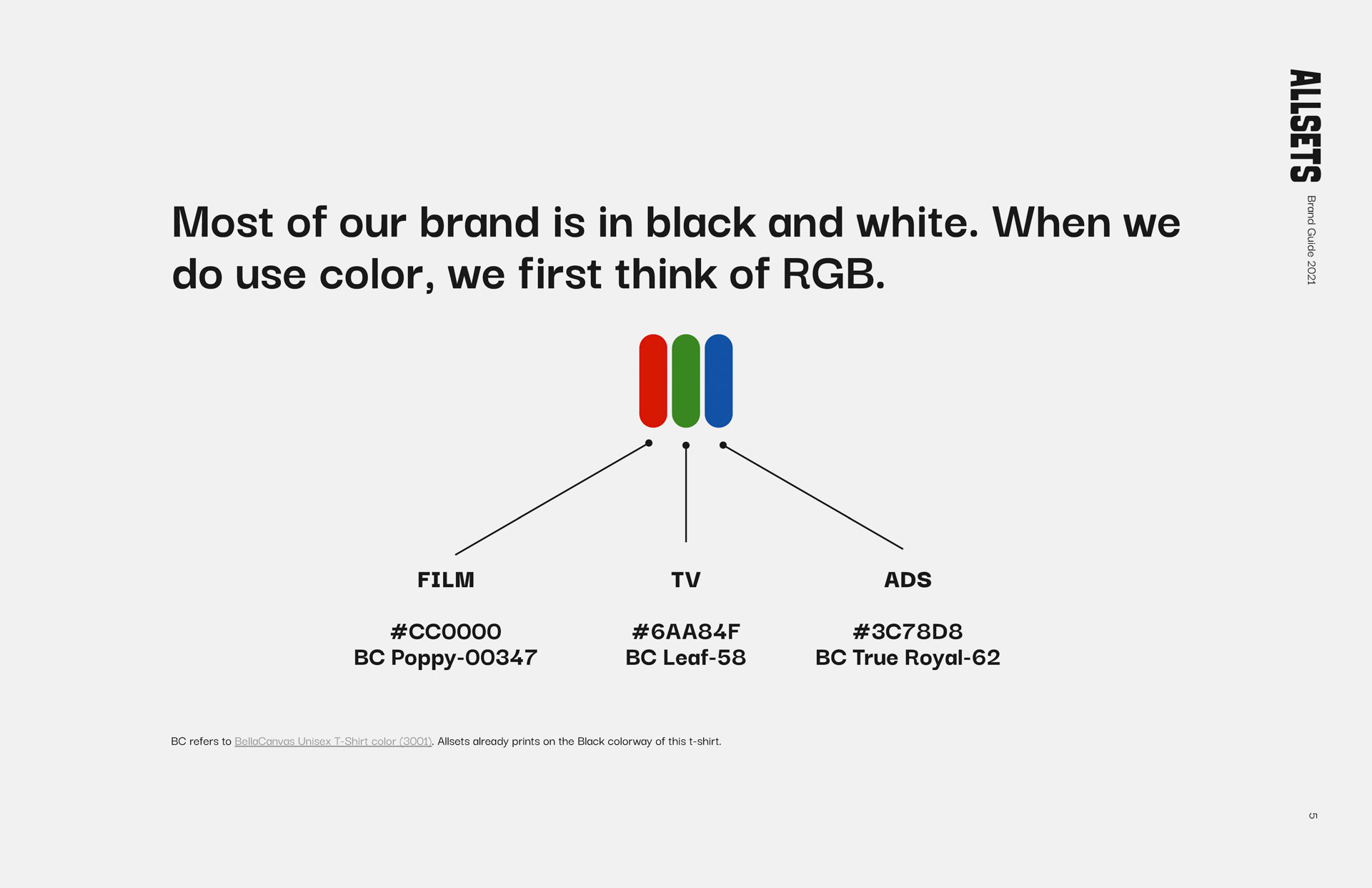 ALLSETS

Brand Guide 2021

Most of our brand is in black and white. When we do use color, we first think of RGB.

FILM

#CC0000
BC Poppy-00347

TV

#6AA84F
BC Leaf-58

ADS

#3C78D8
BC True Royal-62

BC refers to BellaCanvas Unisex T-Shirt color (3001). Allsets already prints on the Black colorway of this t-shirt.

5